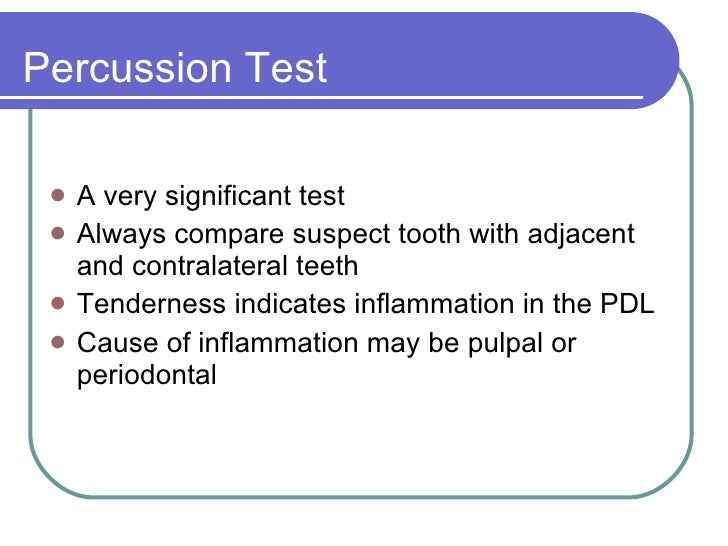 Percussion Test

- A very significant test
- Always compare suspect tooth with adjacent and contralateral teeth
- Tenderness indicates inflammation in the PDL
- Cause of inflammation may be pulpal or periodontal